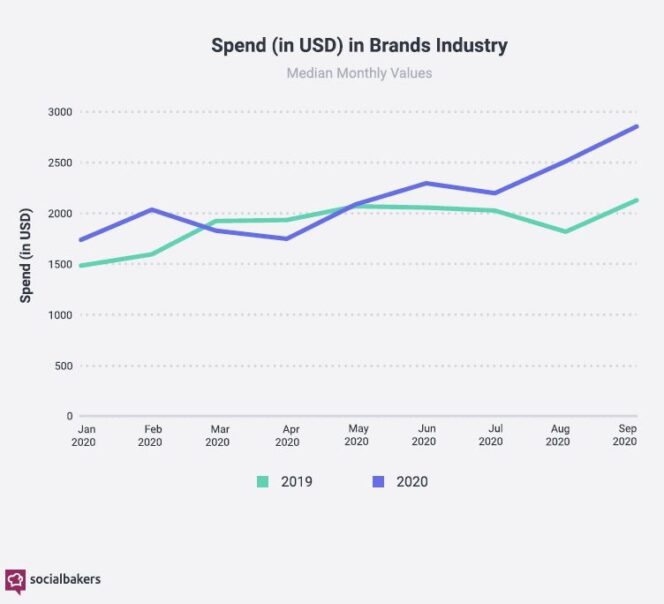 Spend (in USD) in Brands Industry

Median Monthly Values

Spend (in USD)

3000
2500
2000
1500
1000
500
0

Jan 2020
Feb 2020
Mar 2020
Apr 2020
May 2020
Jun 2020
Jul 2020
Aug 2020
Sep 2020

2019
2020

socialbakers